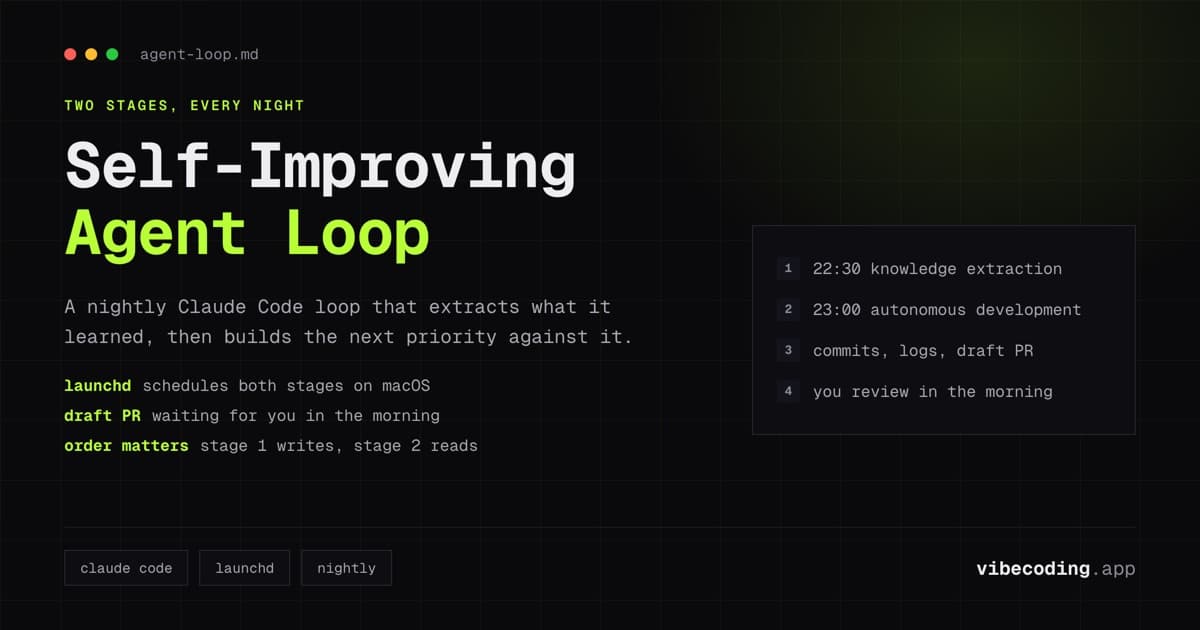 agent-loop.md

TWO STAGES, EVERY NIGHT

Self-Improving
Agent Loop

A nightly Claude Code loop that extracts what it learned, then builds the next priority against it.

launchd schedules both stages on macOS
draft PR waiting for you in the morning
order matters stage 1 writes, stage 2 reads

1 22:30 knowledge extraction
2 23:00 autonomous development
3 commits, logs, draft PR
4 you review in the morning

claude code
launchd
nightly

vibecoding.app